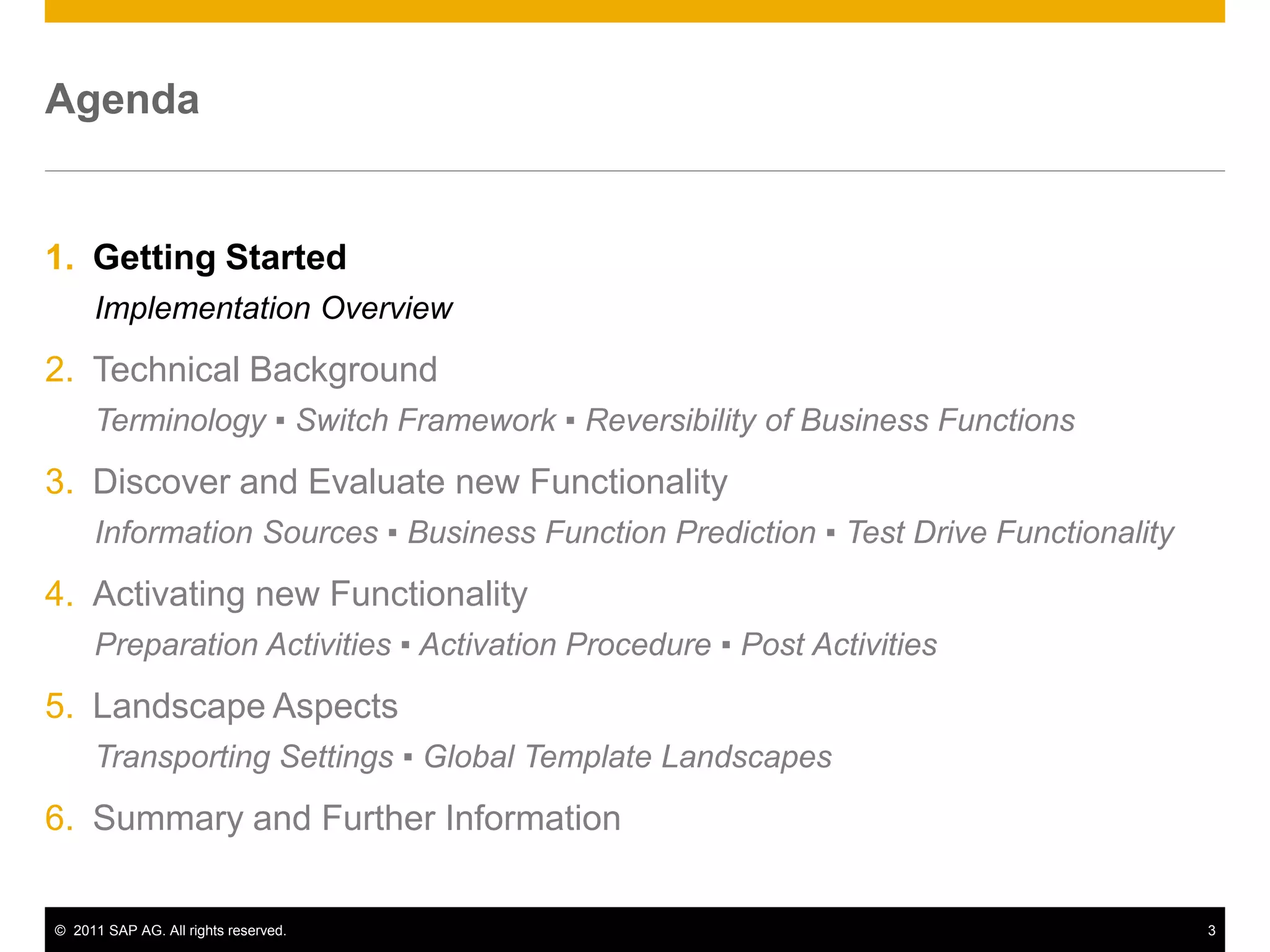 Agenda

1. Getting Started

Implementation Overview

2. Technical Background

Terminology ▪ Switch Framework ▪ Reversibility of Business Functions

3. Discover and Evaluate new Functionality

Information Sources ▪ Business Function Prediction ▪ Test Drive Functionality

4. Activating new Functionality

Preparation Activities ▪ Activation Procedure ▪ Post Activities

5. Landscape Aspects

Transporting Settings ▪ Global Template Landscapes

6. Summary and Further Information

© 2011 SAP AG. All rights reserved.

3